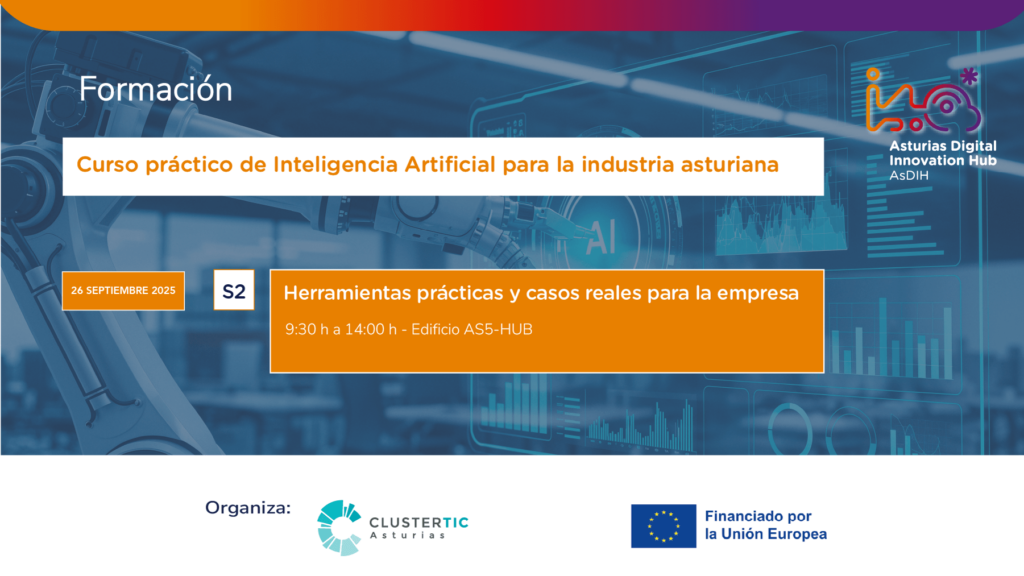 Formación

Asturias Digital Innovation Hub
AsDIH

Curso práctico de Inteligencia Artificial para la industria asturiana

AI

26 SEPTIEMBRE 2025

S2

Herramientas prácticas y casos reales para la empresa

9:30 h a 14:00 h - Edificio AS5-HUB

Organiza:

CLUSTERTIC
Asturias

Financiado por
la Unión Europea